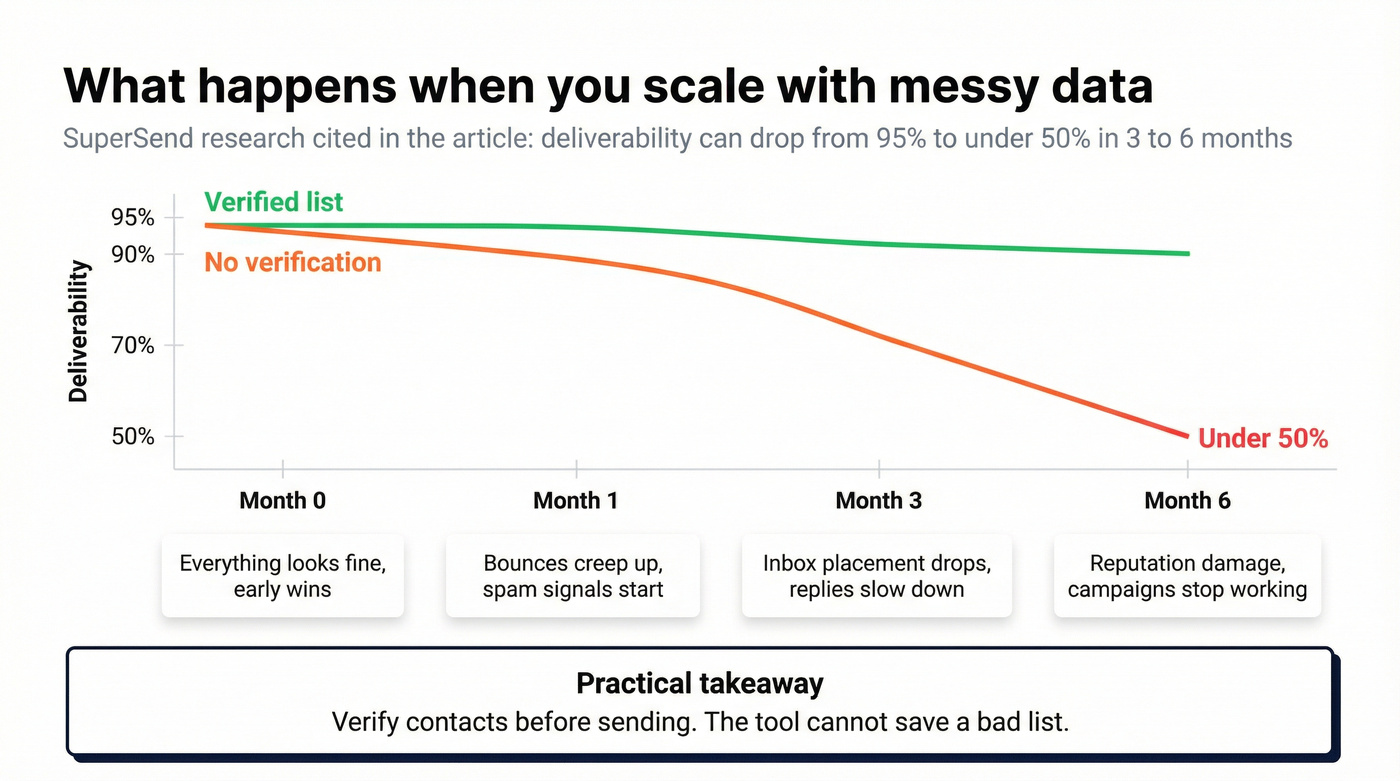 What happens when you scale with messy data

SuperSend research cited in the article: deliverability can drop from 95% to under 50% in 3 to 6 months

Verified list

No verification

Deliverability

95%
90%
70%
50%

Under 50%

Month 0
Month 1
Month 3
Month 6

Everything looks fine, early wins

Bounces creep up, spam signals start

Inbox placement drops, replies slow down

Reputation damage, campaigns stop working

Practical takeaway

Verify contacts before sending. The tool cannot save a bad list.